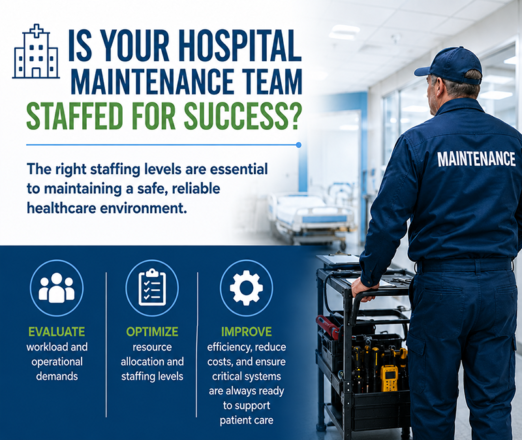 IS YOUR HOSPITAL MAINTENANCE TEAM STAFFED FOR SUCCESS?

The right staffing levels are essential to maintaining a safe, reliable healthcare environment.

MAINTENANCE

EVALUATE
workload and operational demands

OPTIMIZE
resource allocation and staffing levels

IMPROVE
efficiency, reduce costs, and ensure critical systems are always ready to support patient care